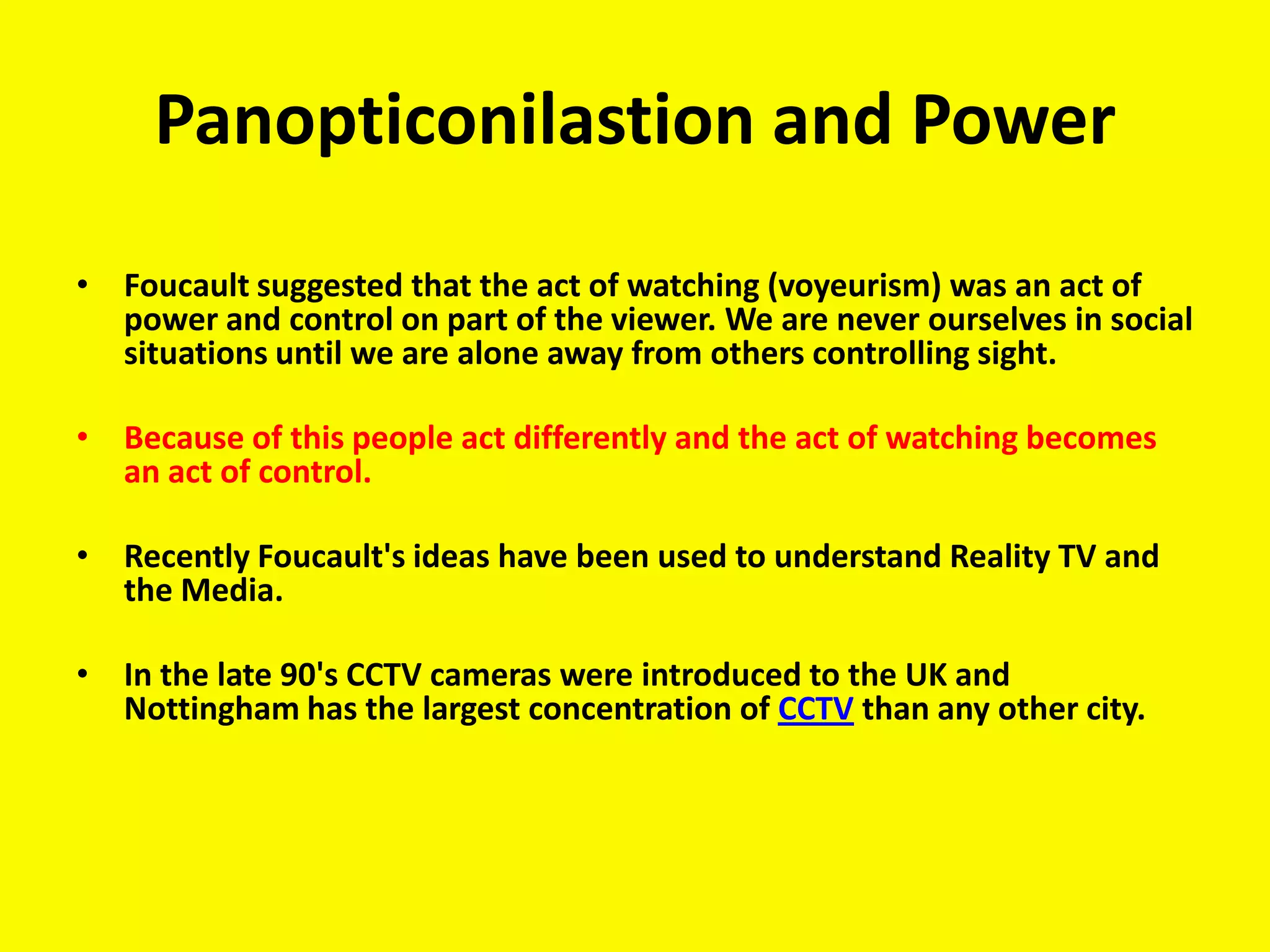 Panopticonilastion and Power

• Foucault suggested that the act of watching (voyeurism) was an act of power and control on part of the viewer. We are never ourselves in social situations until we are alone away from others controlling sight.

• Because of this people act differently and the act of watching becomes an act of control.

• Recently Foucault's ideas have been used to understand Reality TV and the Media.

• In the late 90's CCTV cameras were introduced to the UK and Nottingham has the largest concentration of CCTV than any other city.